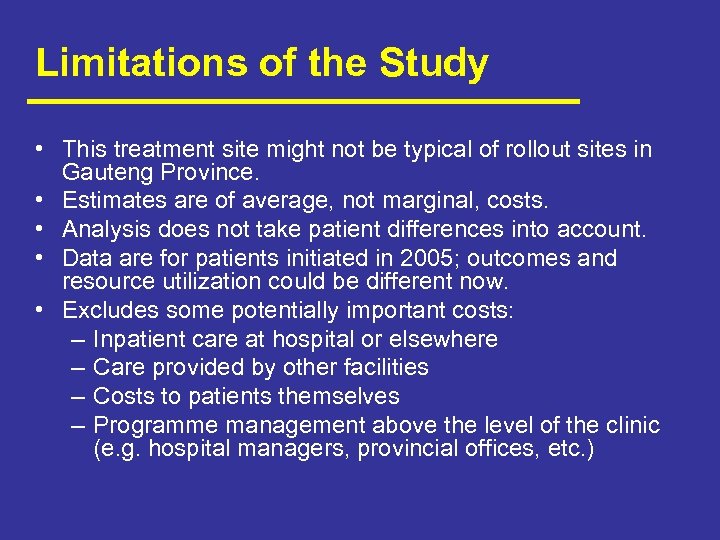 Limitations of the Study

• This treatment site might not be typical of rollout sites in Gauteng Province.
• Estimates are of average, not marginal, costs.
• Analysis does not take patient differences into account.
• Data are for patients initiated in 2005; outcomes and resource utilization could be different now.
• Excludes some potentially important costs:
– Inpatient care at hospital or elsewhere
– Care provided by other facilities
– Costs to patients themselves
– Programme management above the level of the clinic (e.g. hospital managers, provincial offices, etc.)